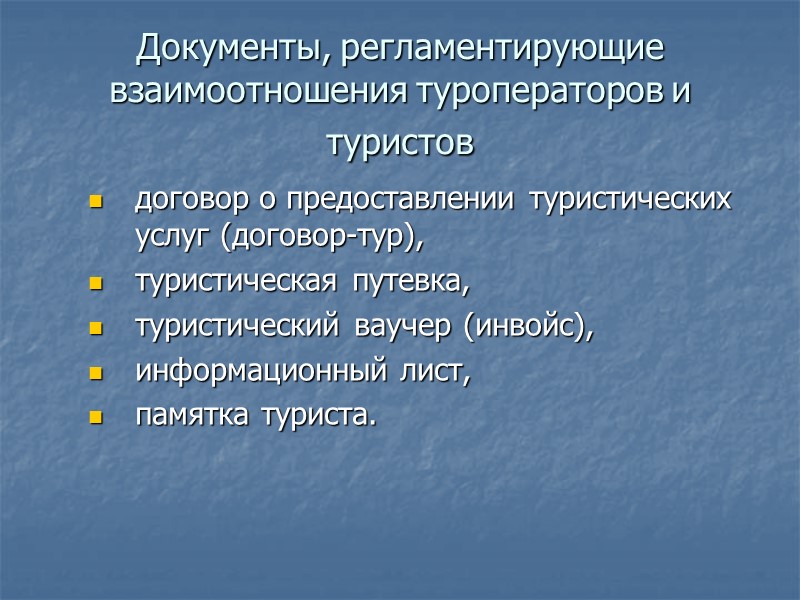 Документы, регламентирующие взаимоотношения туроператоров и туристов

- договор о предоставлении туристических услуг (договор-тур),
- туристическая путевка,
- туристический ваучер (инвойс),
- информационный лист,
- памятка туриста.